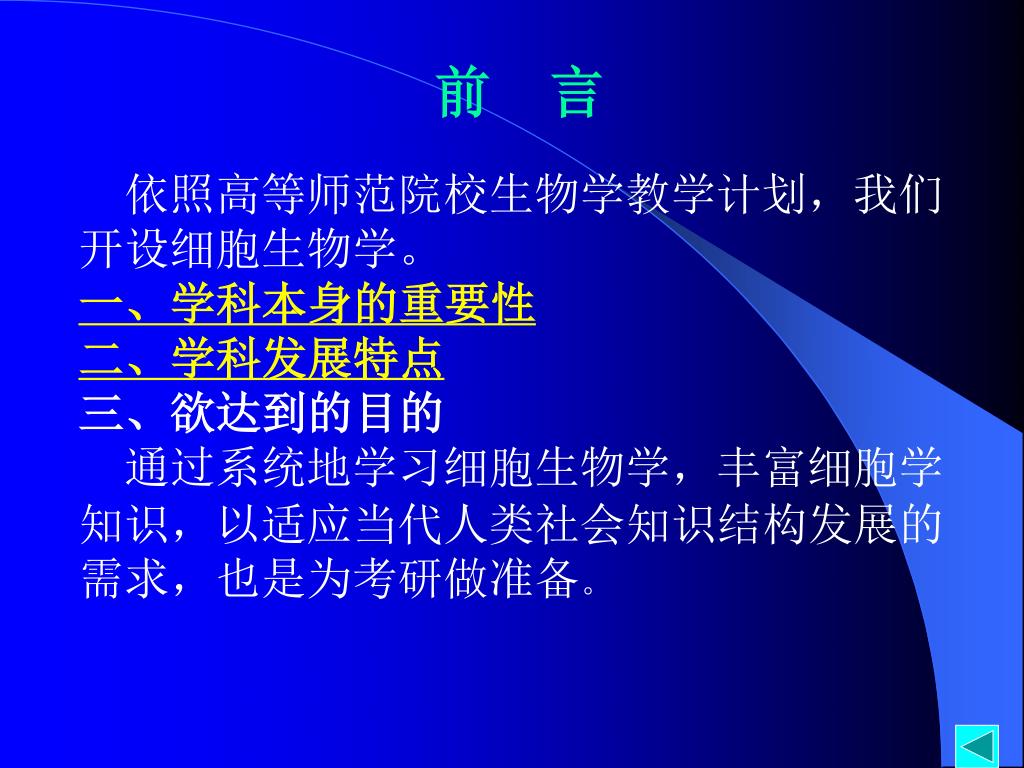 前 言

依照高等师范院校生物学教学计划，我们开设细胞生物学。

一、学科本身的重要性
二、学科发展特点
三、欲达到的目的

通过系统地学习细胞生物学，丰富细胞学知识，以适应当代人类社会知识结构发展的需求，也是为考研做准备。